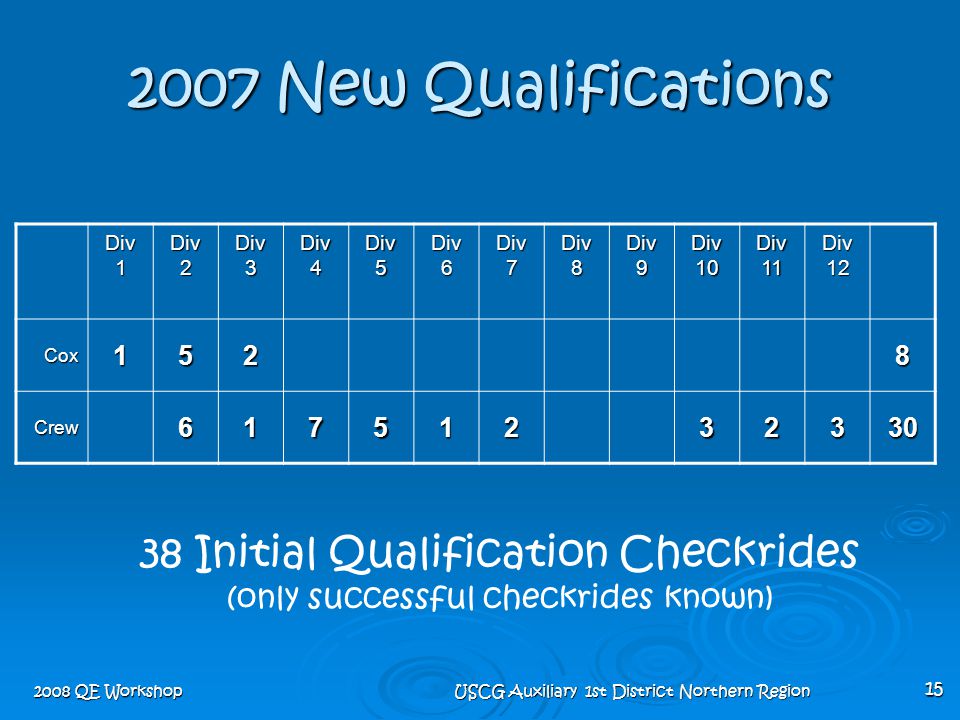 2007 New Qualifications

| | Div 1 | Div 2 | Div 3 | Div 4 | Div 5 | Div 6 | Div 7 | Div 8 | Div 9 | Div 10 | Div 11 | Div 12 | |
|---|---|---|---|---|---|---|---|---|---|---|---|---|---|
| Cox | 1 | 5 | 2 | | | | | | | | | | 8 |
| Crew | | 6 | 1 | 7 | 5 | 1 | 2 | | | 3 | 2 | 3 | 30 |

38 Initial Qualification Checkrides
(only successful checkrides known)

2008 QE Workshop

USCG Auxiliary 1st District Northern Region

15